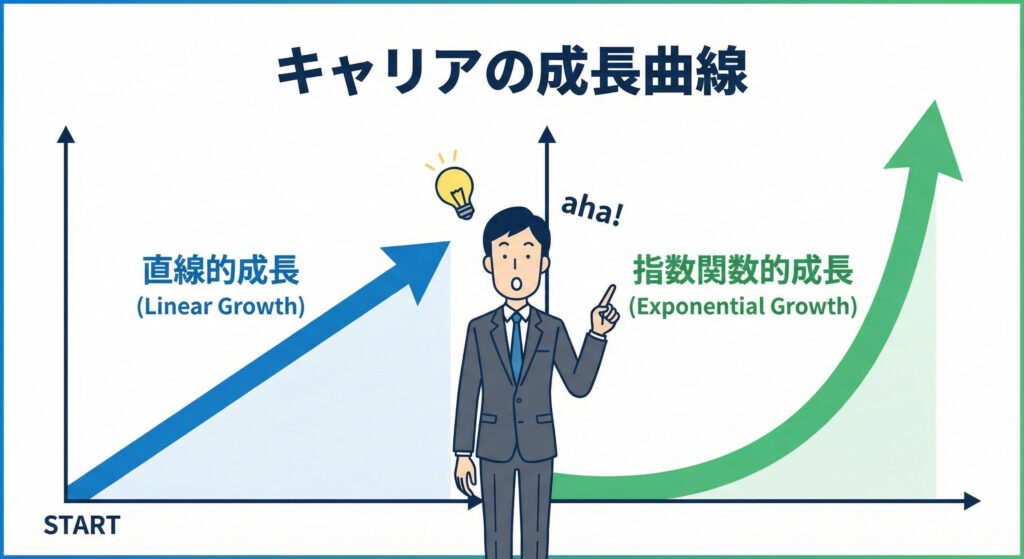 キャリアの成長曲線

直線的成長
(Linear Growth)

aha!

指数関数的成長
(Exponential Growth)

START